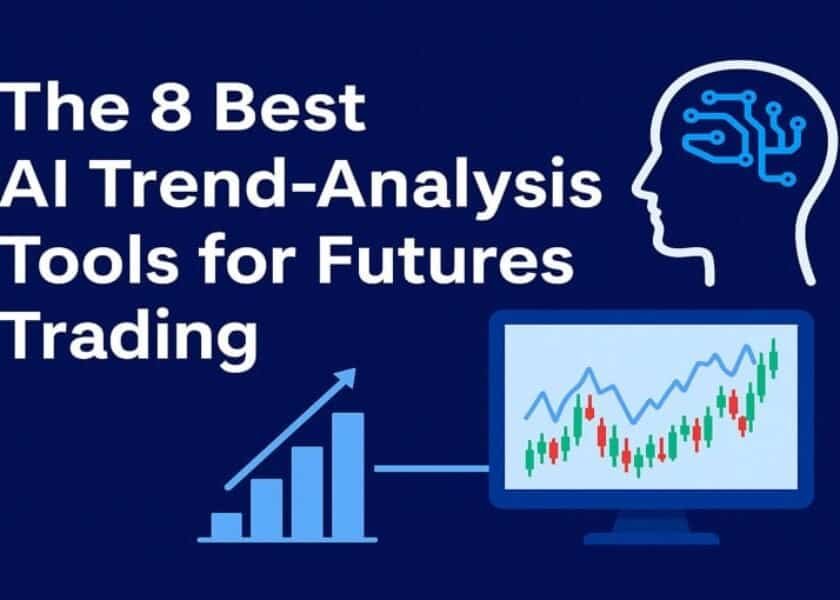 The 8 Best AI Trend-Analysis Tools for Futures Trading